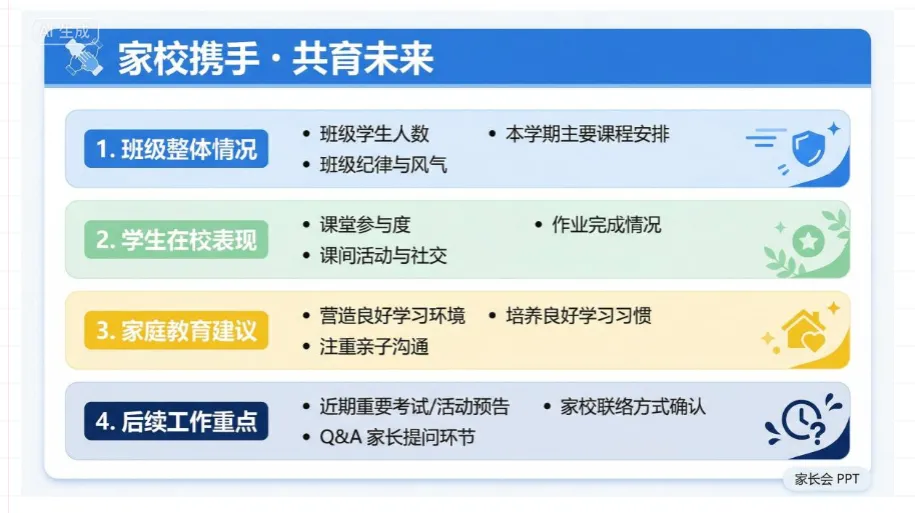 AI 生成

家校携手 · 共育未来

1. 班级整体情况
• 班级学生人数
• 本学期主要课程安排
• 班级纪律与风气

2. 学生在校表现
• 课堂参与度
• 作业完成情况
• 课间活动与社交

3. 家庭教育建议
• 营造良好学习环境
• 培养良好学习习惯
• 注重亲子沟通

4. 后续工作重点
• 近期重要考试/活动预告
• 家校联络方式确认
• Q&A 家长提问环节

家长会 PPT